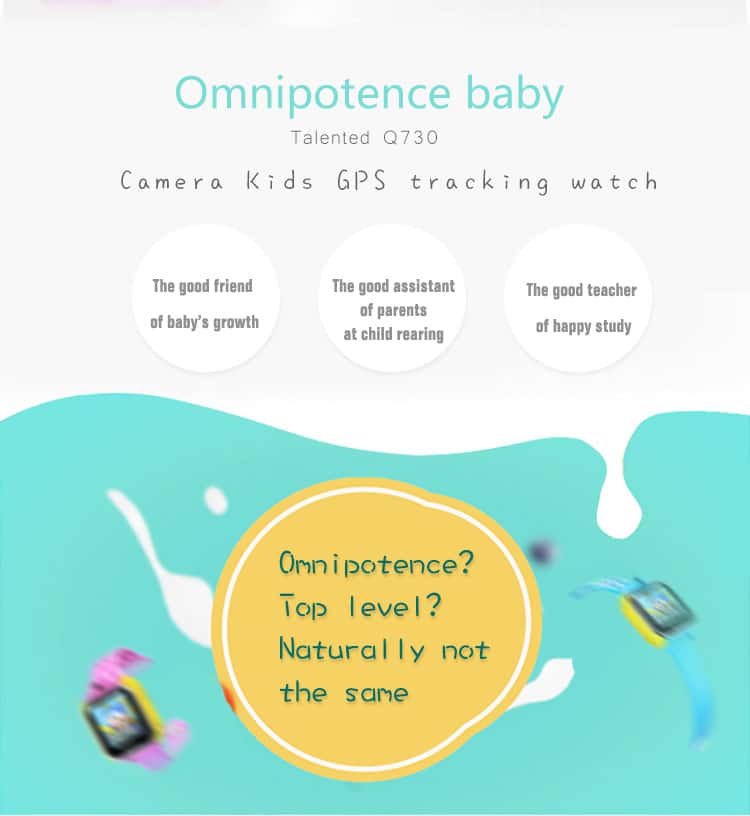 Omnipotence baby

Talented Q730

Camera Kids GPS tracking watch

The good friend of baby's growth

The good assistant of parents at child rearing

The good teacher of happy study

Omnipotence? Top level? Naturally not the same